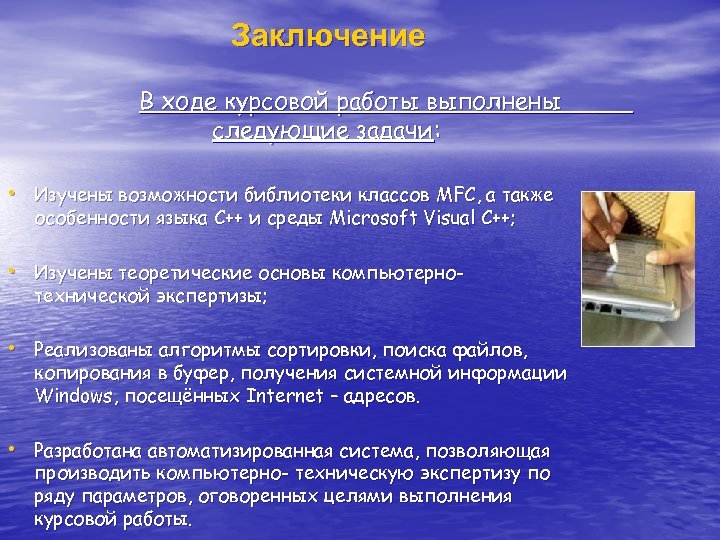 Заключение

В ходе курсовой работы выполнены следующие задачи:

• Изучены возможности библиотеки классов MFC, а также особенности языка C++ и среды Microsoft Visual C++;

• Изучены теоретические основы компьютерно-технической экспертизы;

• Реализованы алгоритмы сортировки, поиска файлов, копирования в буфер, получения системной информации Windows, посещённых Internet – адресов.

• Разработана автоматизированная система, позволяющая производить компьютерно- техническую экспертизу по ряду параметров, оговоренных целями выполнения курсовой работы.